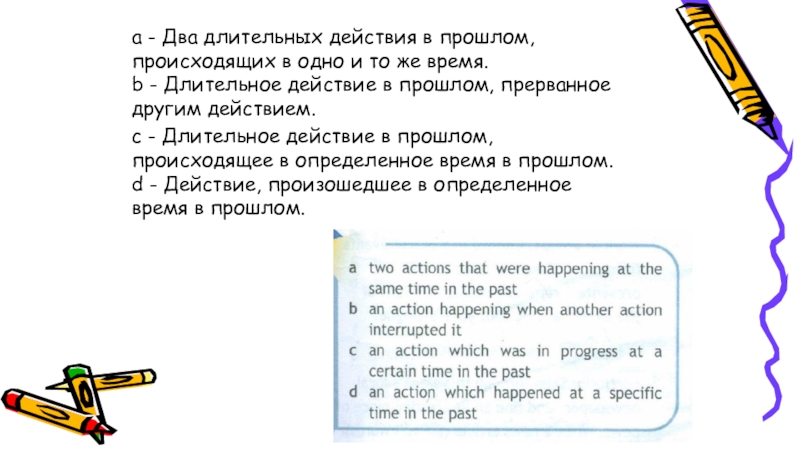 a - Два длительных действия в прошлом, происходящих в одно и то же время.
b - Длительное действие в прошлом, прерванное другим действием.
c - Длительное действие в прошлом, происходящее в определенное время в прошлом.
d - Действие, произошедшее в определенное время в прошлом.

a two actions that were happening at the same time in the past
b an action happening when another action interrupted it
c an action which was in progress at a certain time in the past
d an action which happened at a specific time in the past